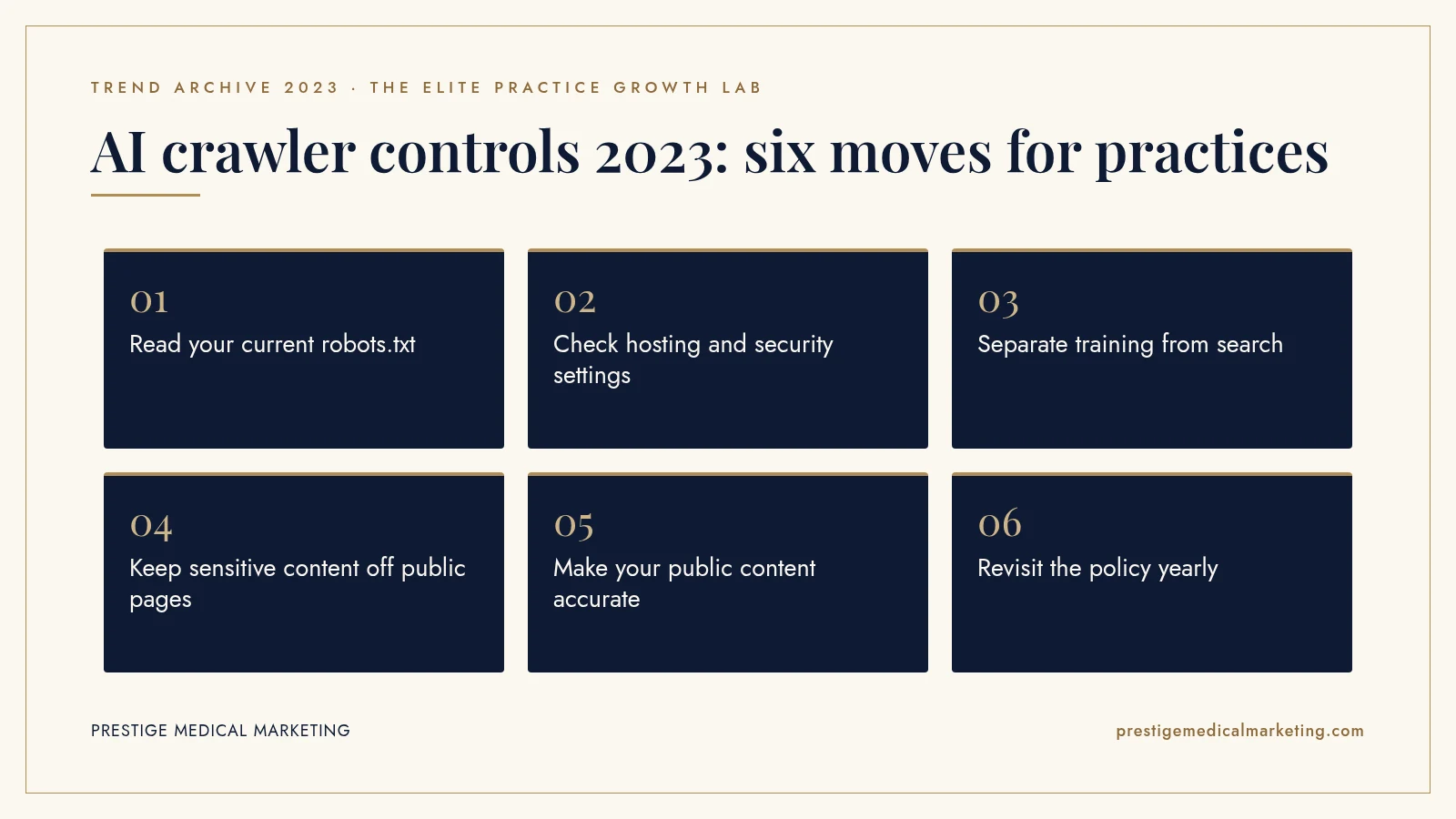 TREND ARCHIVE 2023 · THE ELITE PRACTICE GROWTH LAB

AI crawler controls 2023: six moves for practices

01
Read your current robots.txt

02
Check hosting and security settings

03
Separate training from search

04
Keep sensitive content off public pages

05
Make your public content accurate

06
Revisit the policy yearly

PRESTIGE MEDICAL MARKETING

prestigemedicalmarketing.com